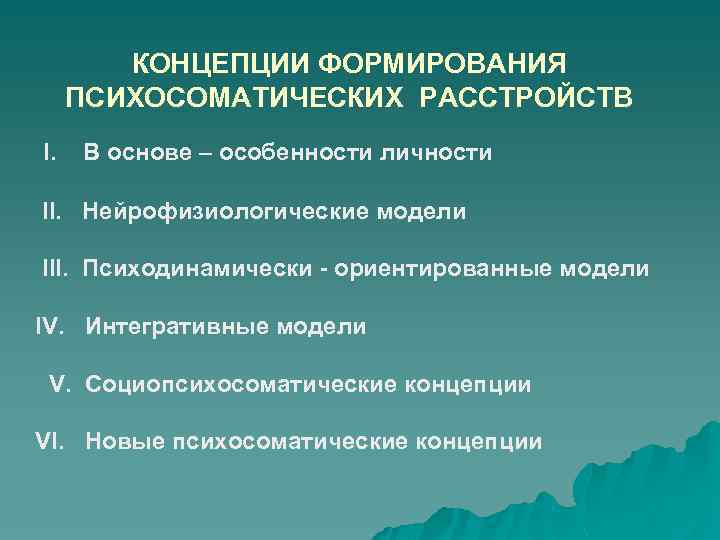 КОНЦЕПЦИИ ФОРМИРОВАНИЯ ПСИХОСОМАТИЧЕСКИХ РАССТРОЙСТВ

I. В основе – особенности личности

II. Нейрофизиологические модели

III. Психодинамически - ориентированные модели

IV. Интегративные модели

V. Социопсихосоматические концепции

VI. Новые психосоматические концепции